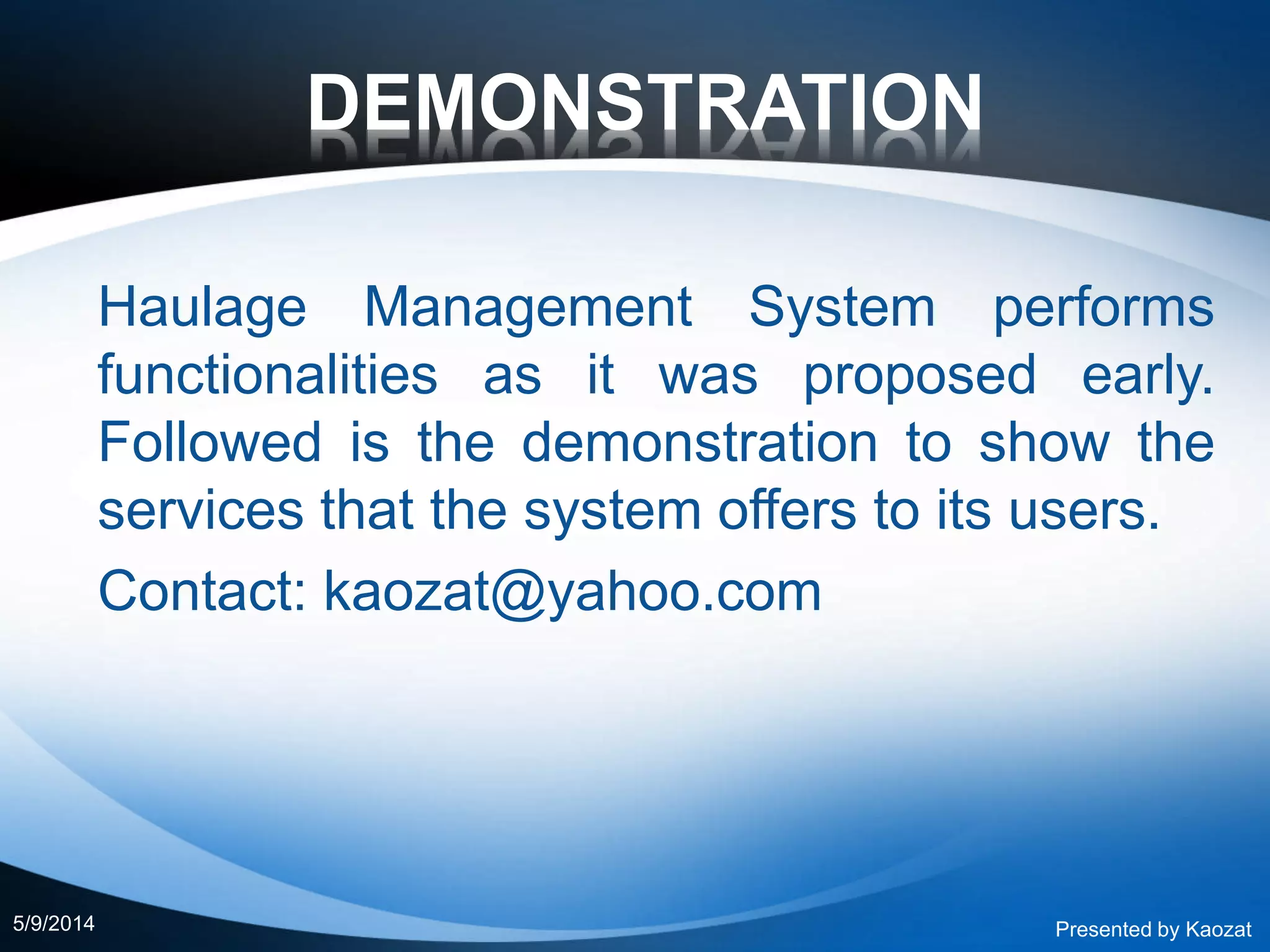 DEMONSTRATION

Haulage Management System performs functionalities as it was proposed early. Followed is the demonstration to show the services that the system offers to its users.

Contact: kaozat@yahoo.com

5/9/2014

Presented by Kaozat